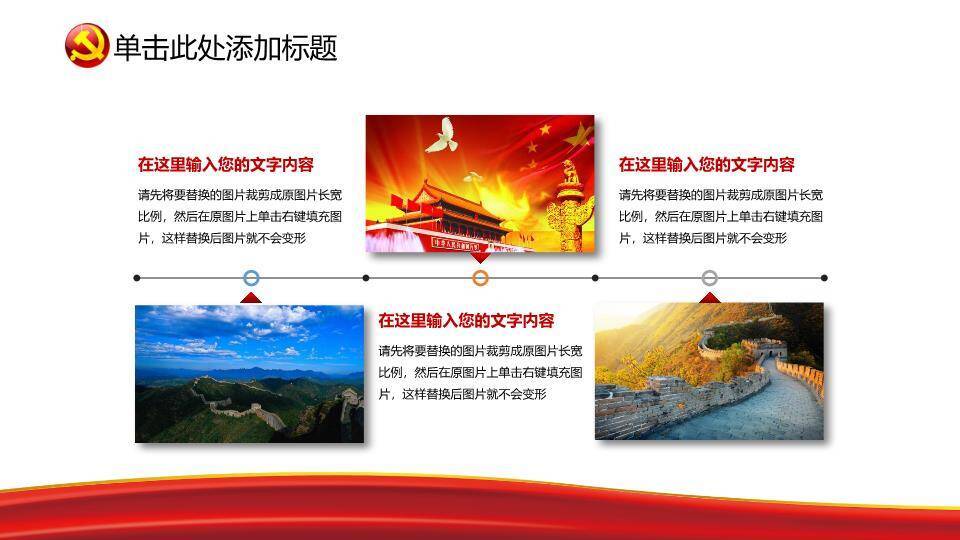 单击此处添加标题

在这里输入您的文字内容

请先将要替换的图片裁剪成原图片长宽比例，然后在原图片上单击右键填充图片，这样替换后图片就不会变形

在这里输入您的文字内容

请先将要替换的图片裁剪成原图片长宽比例，然后在原图片上单击右键填充图片，这样替换后图片就不会变形

在这里输入您的文字内容

请先将要替换的图片裁剪成原图片长宽比例，然后在原图片上单击右键填充图片，这样替换后图片就不会变形